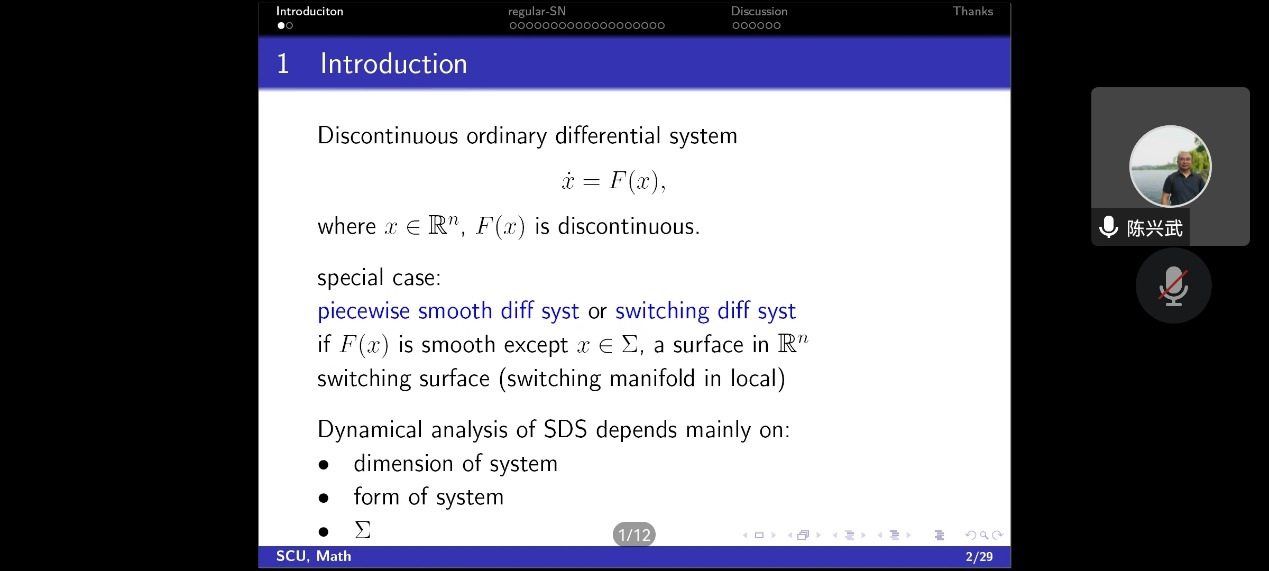 Introduciton regular-SN Discussion Thanks

1 Introduction

Discontinuous ordinary differential system

$\dot{x} = F(x),$

where $x \in \mathbb{R}^n$, $F(x)$ is discontinuous.

special case:
piecewise smooth diff syst or switching diff syst
if $F(x)$ is smooth except $x \in \Sigma$, a surface in $\mathbb{R}^n$
switching surface (switching manifold in local)

Dynamical analysis of SDS depends mainly on:
• dimension of system
• form of system
• $\Sigma$

1/12

SCU, Math 2/29

陈兴武